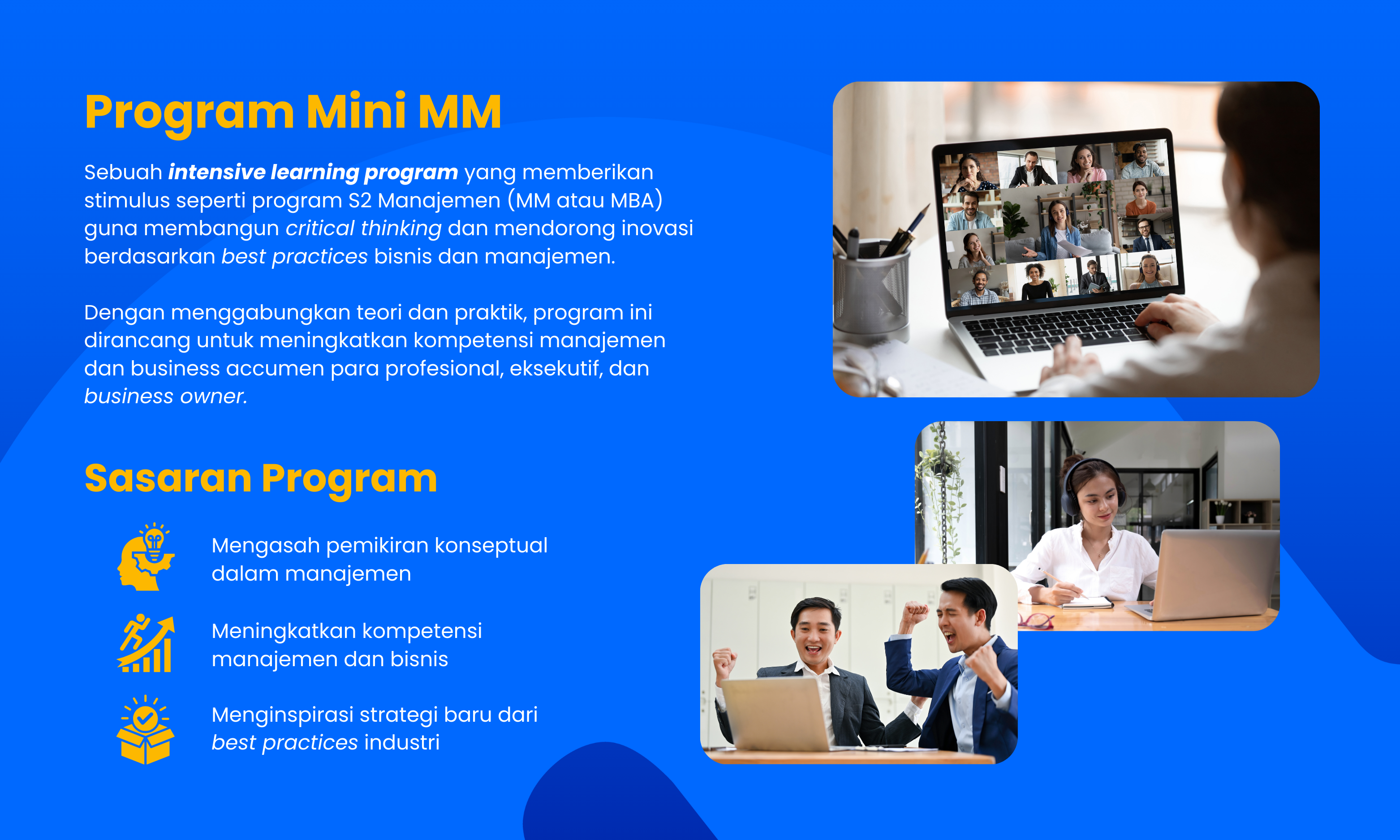 Program Mini MM

Sebuah intensive learning program yang memberikan stimulus seperti program S2 Manajemen (MM atau MBA) guna membangun critical thinking dan mendorong inovasi berdasarkan best practices bisnis dan manajemen.

Dengan menggabungkan teori dan praktik, program ini dirancang untuk meningkatkan kompetensi manajemen dan business accumen para profesional, eksekutif, dan business owner.

Sasaran Program

Mengasah pemikiran konseptual dalam manajemen

Meningkatkan kompetensi manajemen dan bisnis

Menginspirasi strategi baru dari best practices industri